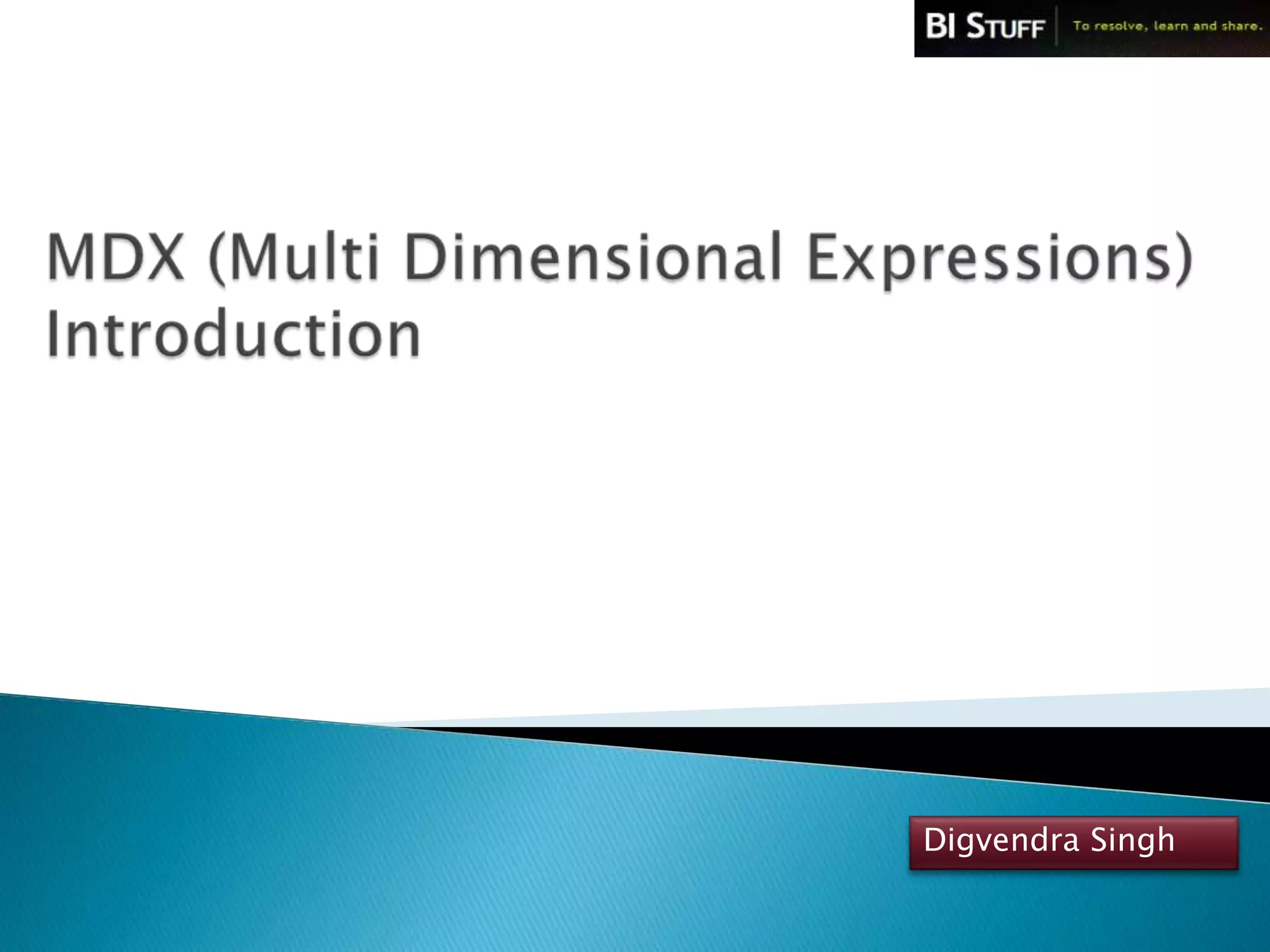 BI STUFF To resolve, learn and share.

MDX (Multi Dimensional Expressions) Introduction

Digvendra Singh